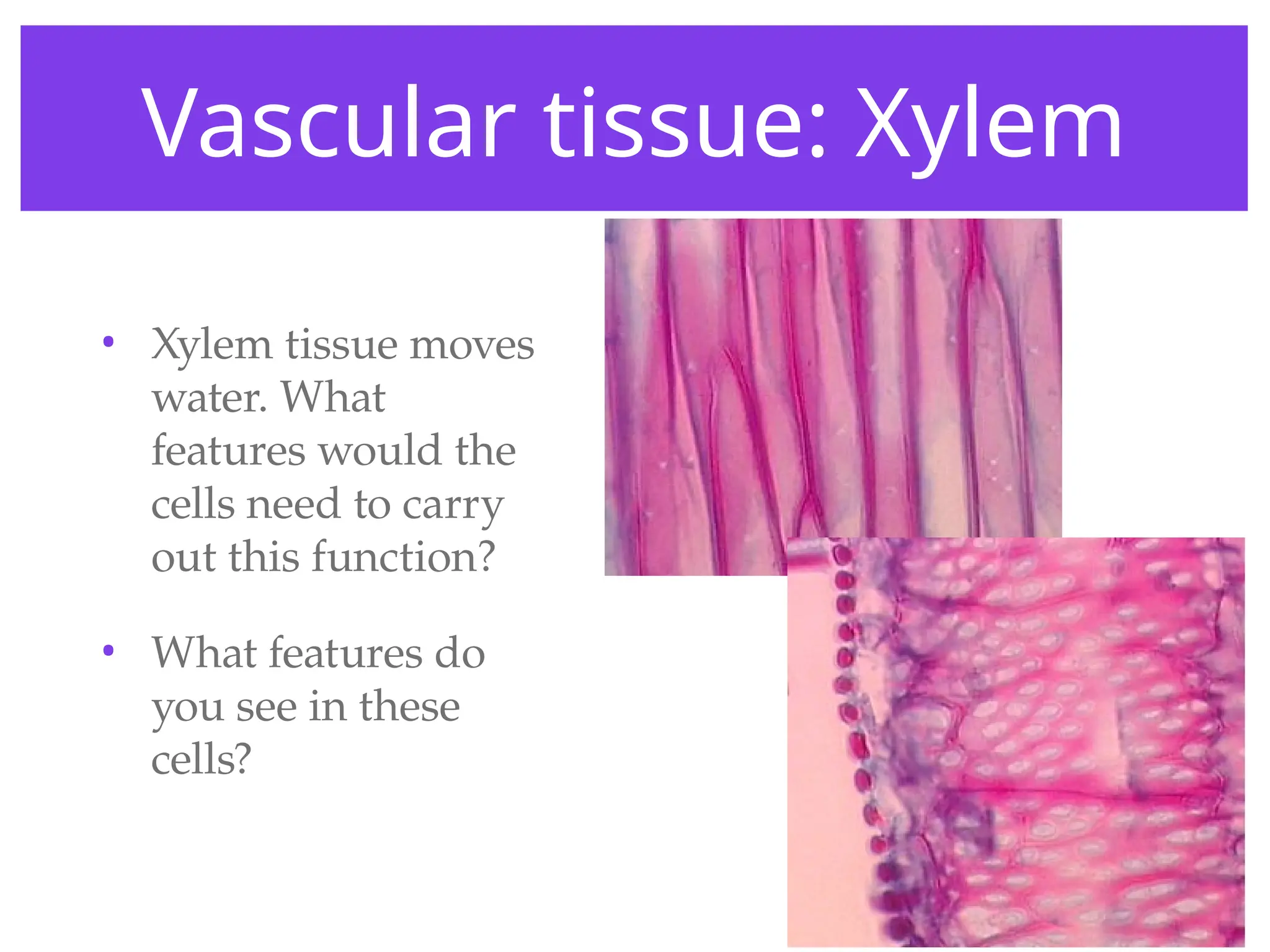 Vascular tissue: Xylem

• Xylem tissue moves water. What features would the cells need to carry out this function?

• What features do you see in these cells?